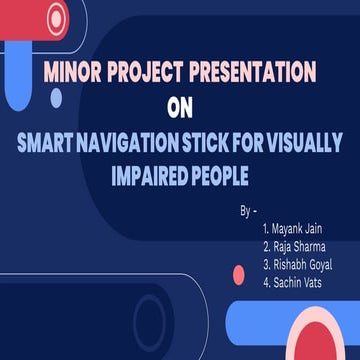 MINOR PROJECT PRESENTATION

ON

SMART NAVIGATION STICK FOR VISUALLY IMPAIRED PEOPLE

By -

1. Mayank Jain
2. Raja Sharma
3. Rishabh Goyal
4. Sachin Vats